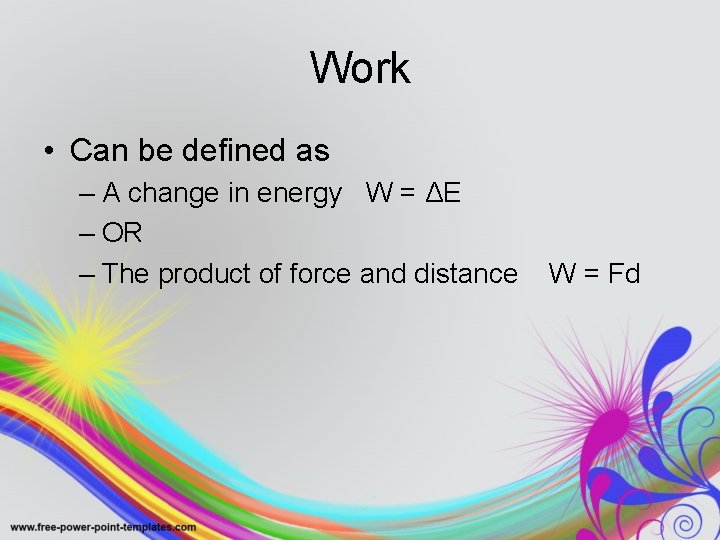 Work

• Can be defined as
  – A change in energy $W = \Delta E$
  – OR
  – The product of force and distance $W = Fd$

www.free-power-point-templates.com